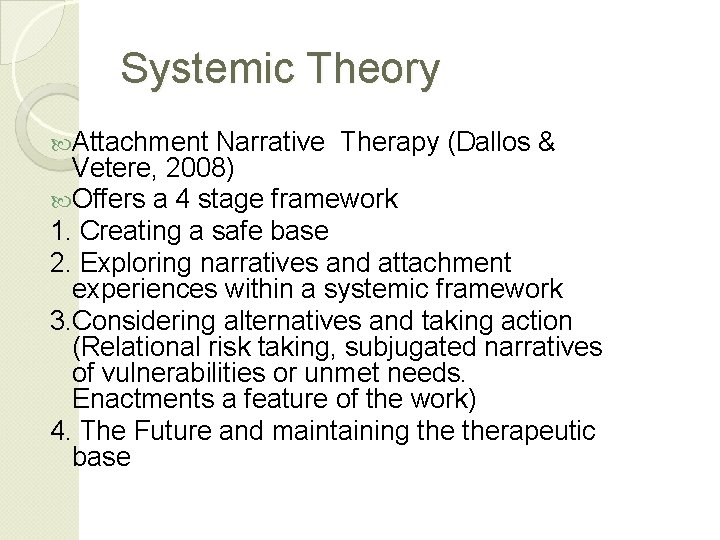 Systemic Theory

Attachment Narrative Therapy (Dallos & Vetere, 2008)

Offers a 4 stage framework

1. Creating a safe base

2. Exploring narratives and attachment experiences within a systemic framework

3.Considering alternatives and taking action (Relational risk taking, subjugated narratives of vulnerabilities or unmet needs. Enactments a feature of the work)

4. The Future and maintaining the therapeutic base